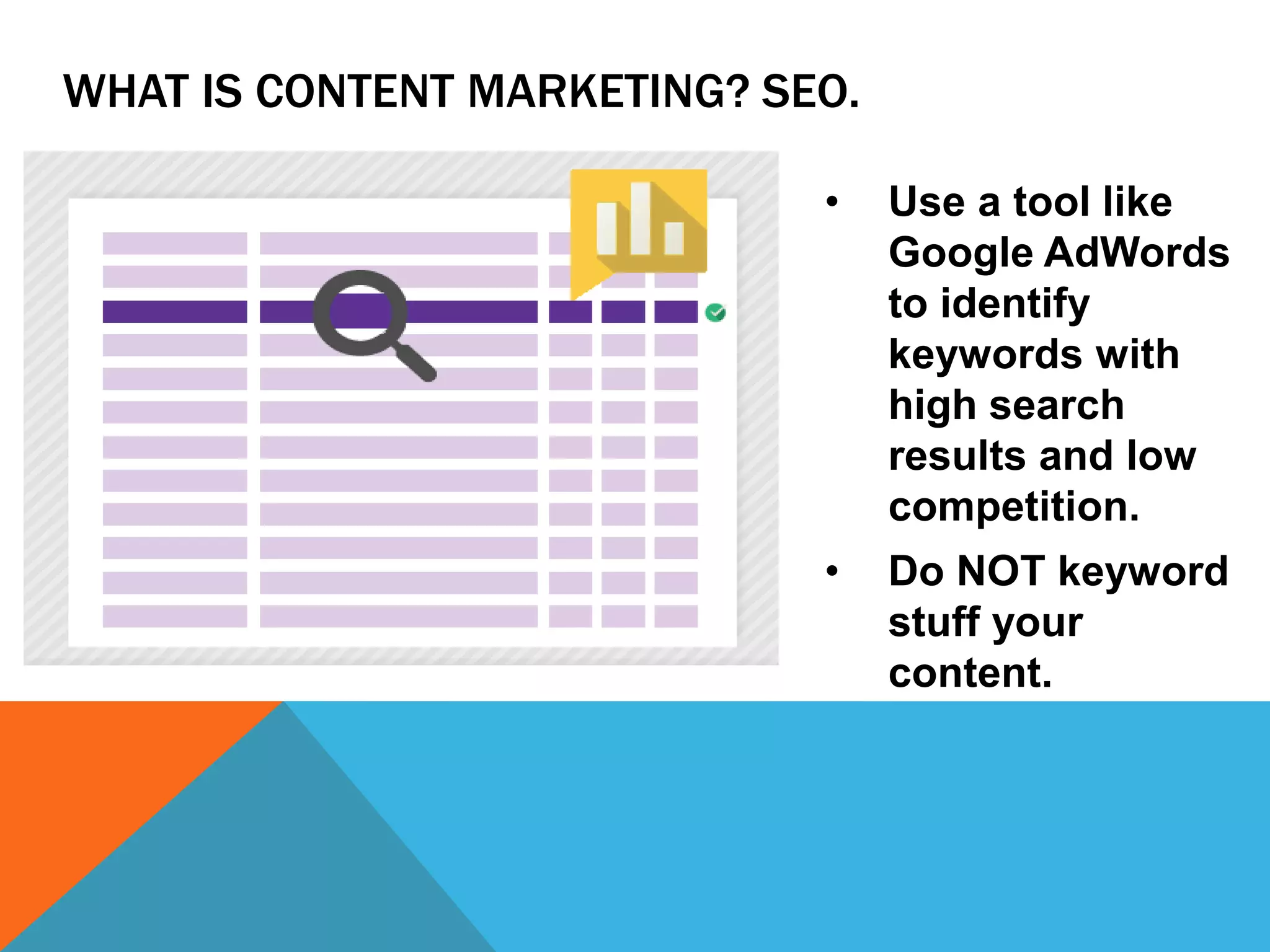 WHAT IS CONTENT MARKETING? SEO.

• Use a tool like Google AdWords to identify keywords with high search results and low competition.

• Do NOT keyword stuff your content.